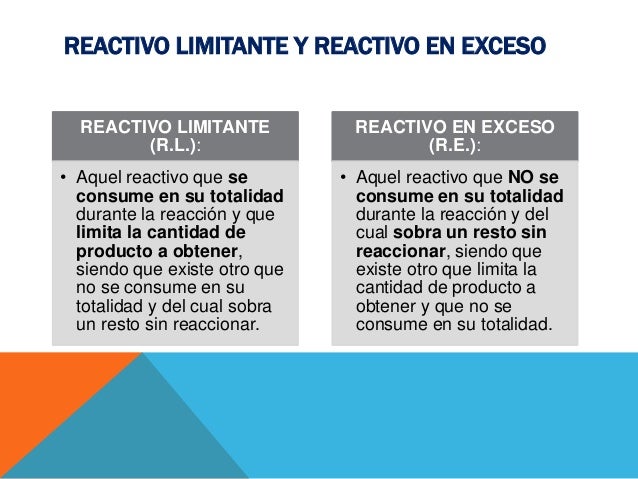 REACTIVO LIMITANTE Y REACTIVO EN EXCESO

REACTIVO LIMITANTE (R.L.):

• Aquel reactivo que se consume en su totalidad durante la reacción y que limita la cantidad de producto a obtener, siendo que existe otro que no se consume en su totalidad y del cual sobra un resto sin reaccionar.

REACTIVO EN EXCESO (R.E.):

• Aquel reactivo que NO se consume en su totalidad durante la reacción y del cual sobra un resto sin reaccionar, siendo que existe otro que limita la cantidad de producto a obtener y que no se consume en su totalidad.